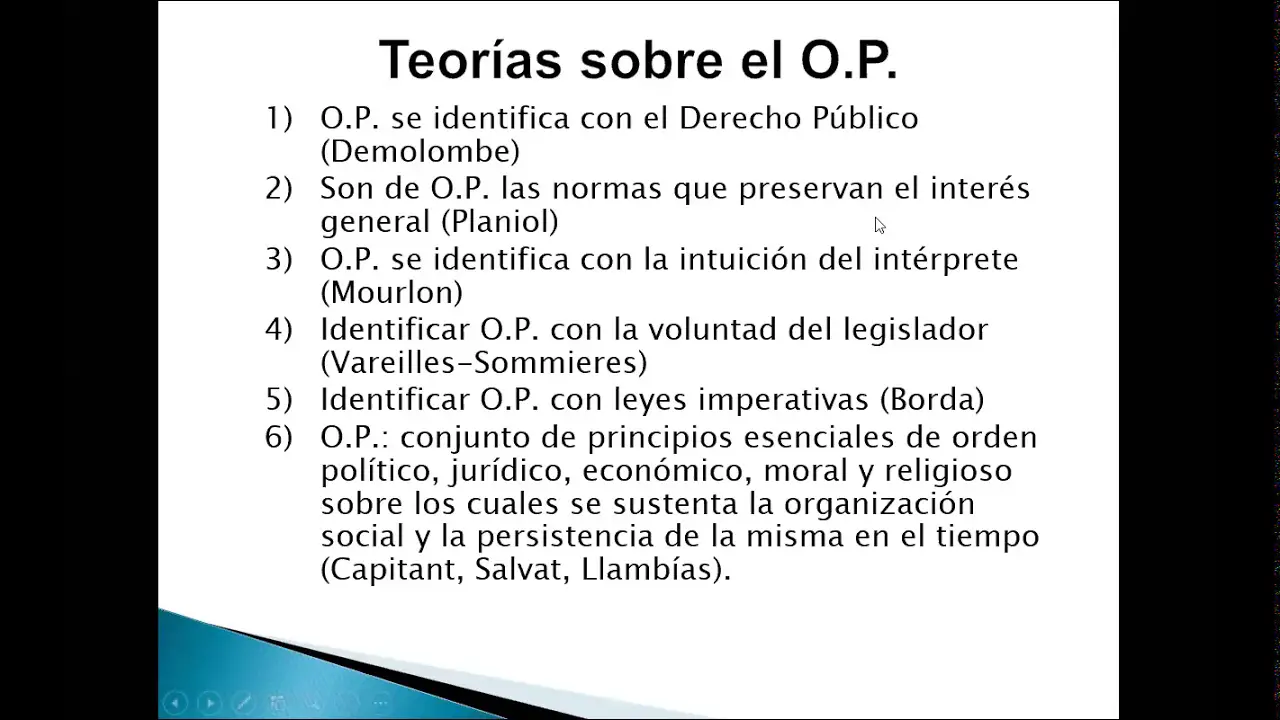 Teorías sobre el O.P.

1) O.P. se identifica con el Derecho Público (Demolombe)
2) Son de O.P. las normas que preservan el interés general (Planiol)
3) O.P. se identifica con la intuición del intérprete (Mourlon)
4) Identificar O.P. con la voluntad del legislador (Vareilles-Sommieres)
5) Identificar O.P. con leyes imperativas (Borda)
6) O.P.: conjunto de principios esenciales de orden político, jurídico, económico, moral y religioso sobre los cuales se sustenta la organización social y la persistencia de la misma en el tiempo (Capitant, Salvat, Llambías).